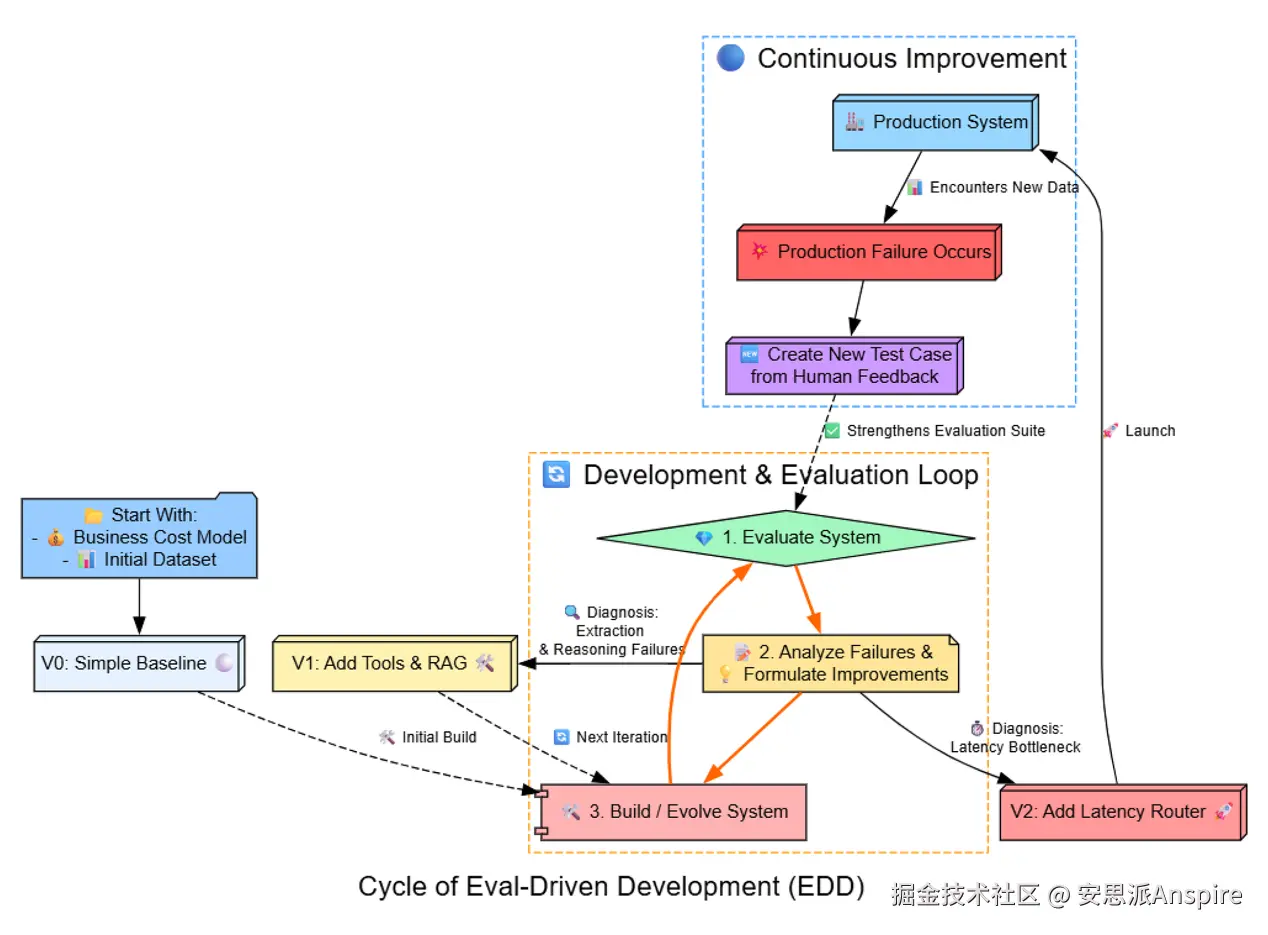 Continuous Improvement

Production System

Encounters New Data

Production Failure Occurs

Create New Test Case from Human Feedback

Strengthens Evaluation Suite

Launch

Development & Evaluation Loop

Start With:
- Business Cost Model
- Initial Dataset

1. Evaluate System

Diagnosis: Extraction & Reasoning Failures

V0: Simple Baseline

V1: Add Tools & RAG

2. Analyze Failures & Formulate Improvements

Initial Build

Next Iteration

Diagnosis: Latency Bottleneck

3. Build / Evolve System

V2: Add Latency Router

Cycle of Eval-Driven Development (EDD)

掘金技术社区 @ 安思派Anspire